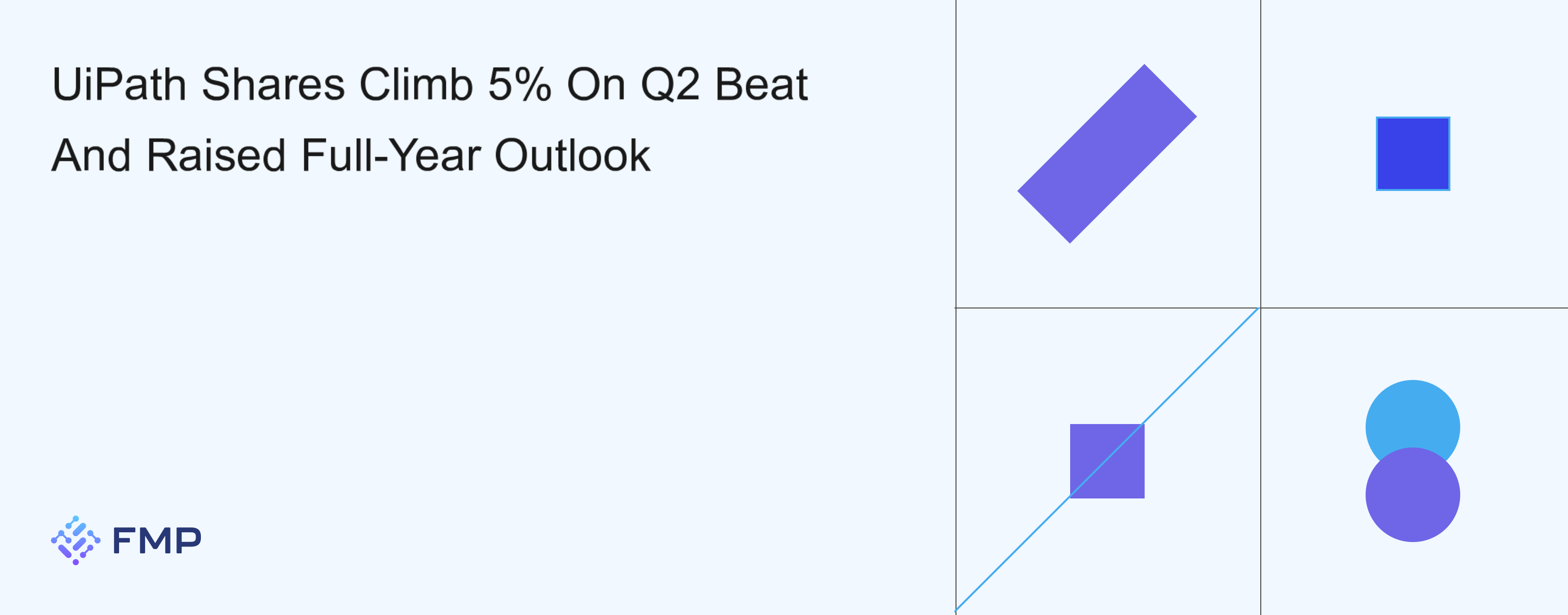 UiPath Shares Climb 5% On Q2 Beat And Raised Full-Year Outlook

FMP